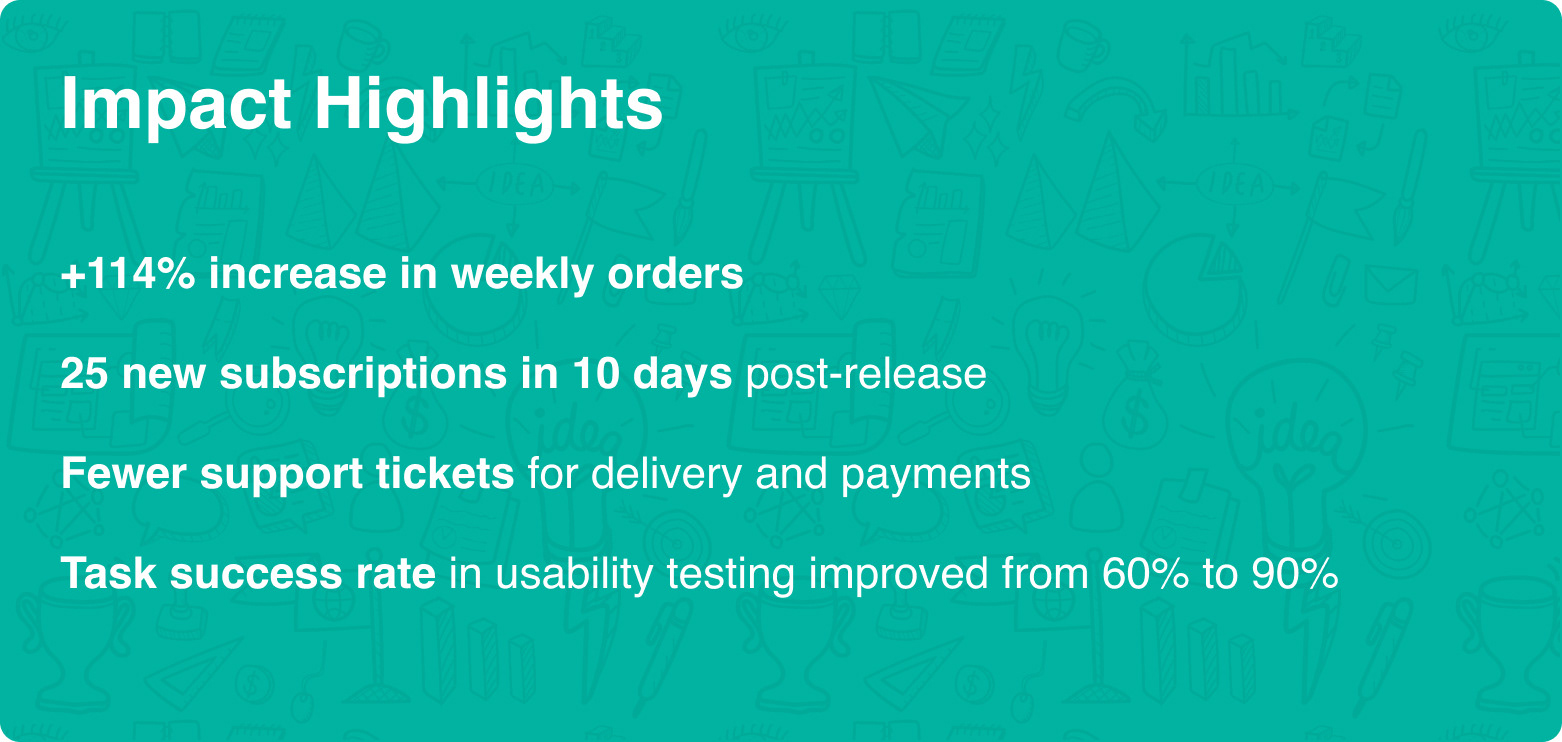 Impact Highlights

+114% increase in weekly orders

25 new subscriptions in 10 days post-release

Fewer support tickets for delivery and payments

Task success rate in usability testing improved from 60% to 90%